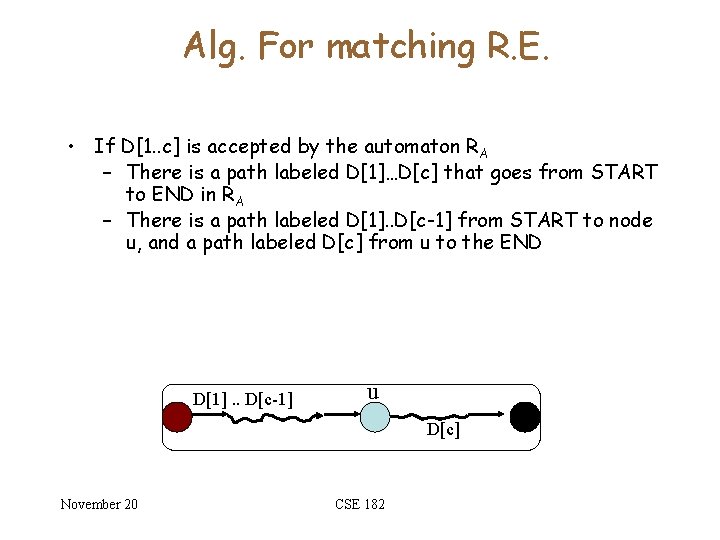 Alg. For matching R.E.

• If D[1..c] is accepted by the automaton $R_A$
– There is a path labeled D[1]…D[c] that goes from START to END in $R_A$
– There is a path labeled D[1]..D[c-1] from START to node u, and a path labeled D[c] from u to the END

D[1] .. D[c-1]
u
D[c]

November 20
CSE 182